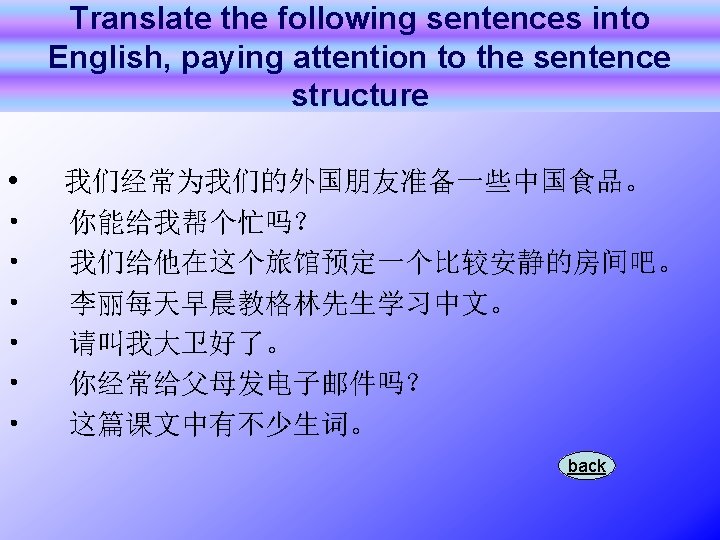 Translate the following sentences into English, paying attention to the sentence structure

• 我们经常为我们的外国朋友准备一些中国食品。
• 你能给我帮个忙吗？
• 我们给他在这个旅馆预定一个比较安静的房间吧。
• 李丽每天早晨教格林先生学习中文。
• 请叫我大卫好了。
• 你经常给父母发电子邮件吗？
• 这篇课文中有不少生词。

back